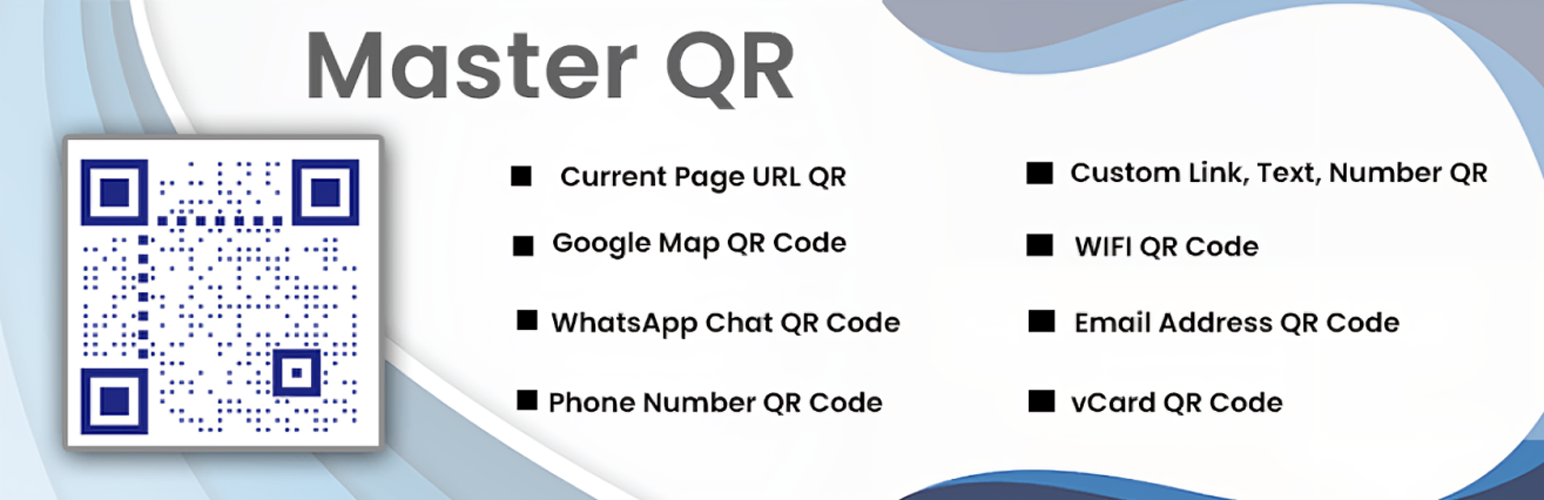 Master QR

■ Current Page URL QR

■ Google Map QR Code

■ WhatsApp Chat QR Code

■ Phone Number QR Code

■ Custom Link, Text, Number QR

■ WIFI QR Code

■ Email Address QR Code

■ vCard QR Code